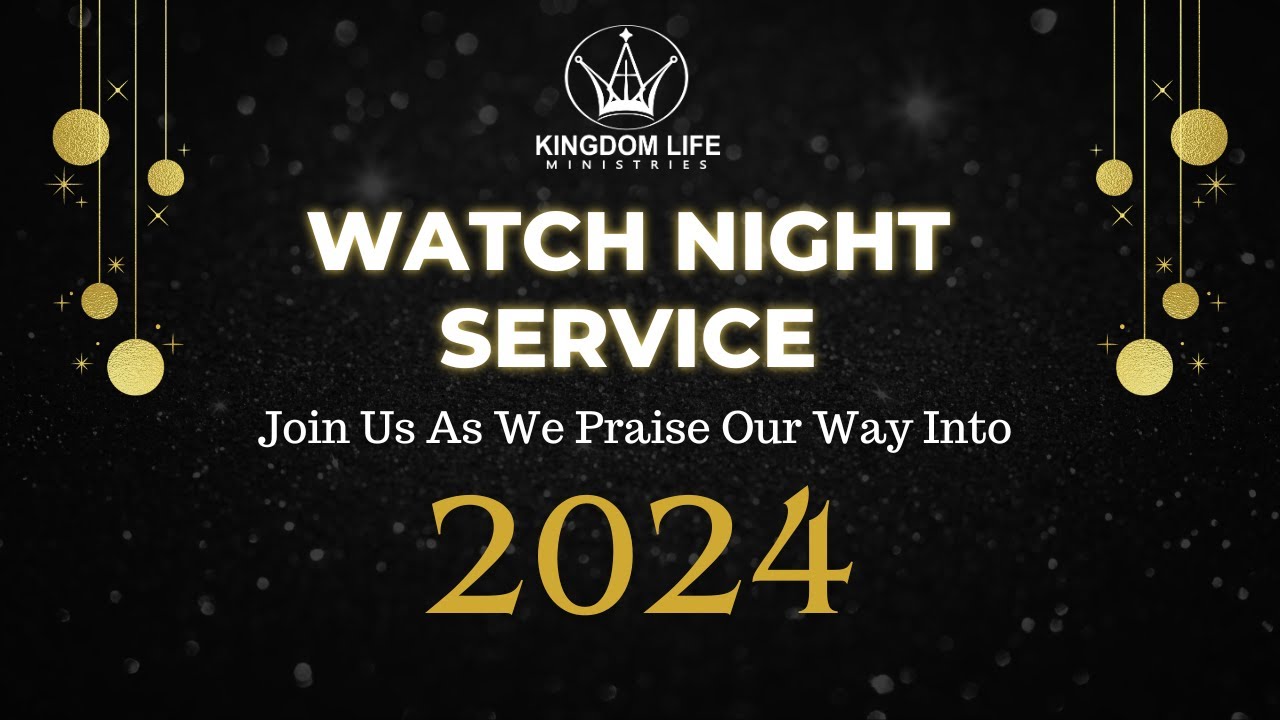 KINGDOM LIFE
MINISTRIES

WATCH NIGHT SERVICE

Join Us As We Praise Our Way Into

2024